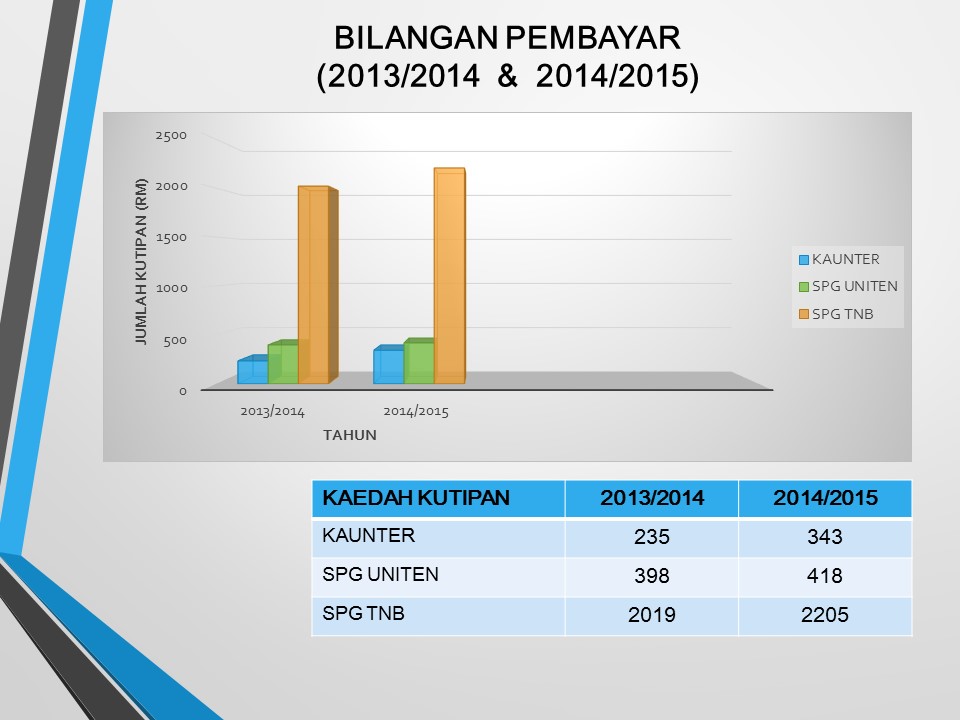 BILANGAN PEMBAYAR
(2013/2014 & 2014/2015)

2500
2000
1500
1000
500
0

JUMLAH KUTIPAN (RM)

2013/2014
2014/2015
TAHUN

KAUNTER
SPG UNITEN
SPG TNB

| KAEDAH KUTIPAN | 2013/2014 | 2014/2015 |
|---|---|---|
| KAUNTER | 235 | 343 |
| SPG UNITEN | 398 | 418 |
| SPG TNB | 2019 | 2205 |